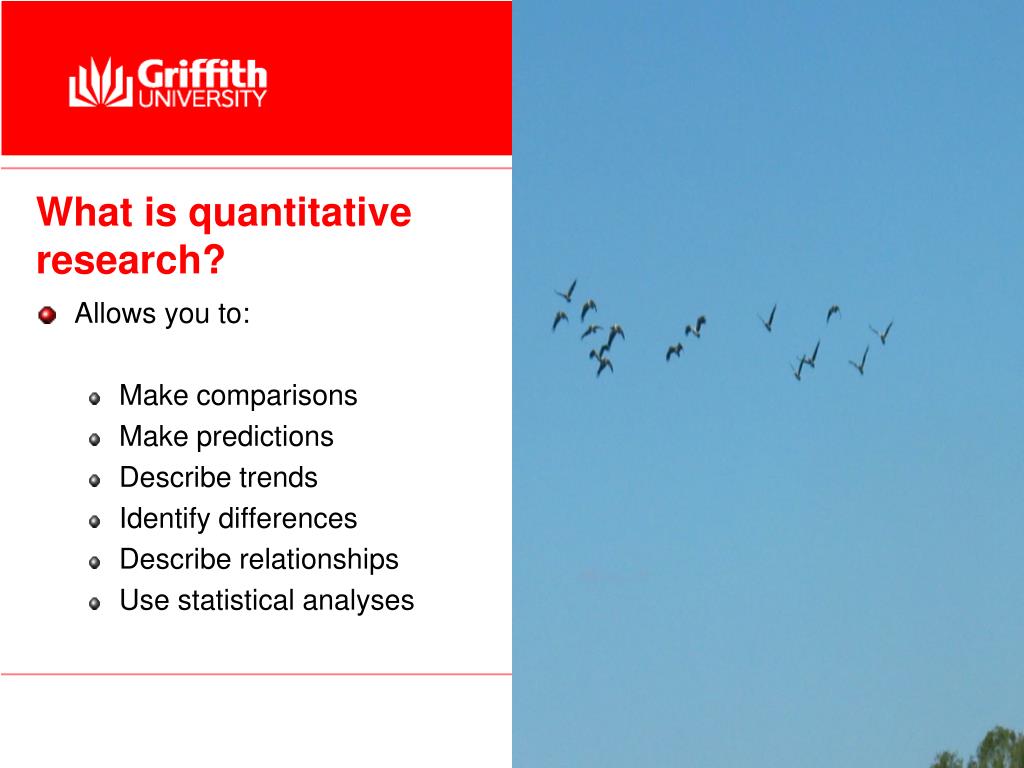 Griffith UNIVERSITY

What is quantitative research?

Allows you to:

Make comparisons
Make predictions
Describe trends
Identify differences
Describe relationships
Use statistical analyses